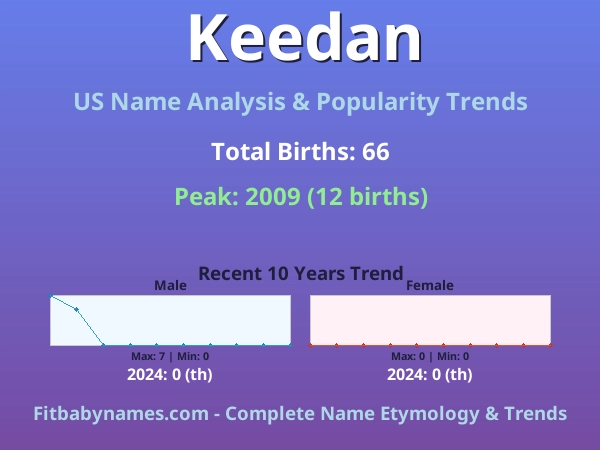 Keedan

US Name Analysis & Popularity Trends

Total Births: 66

Peak: 2009 (12 births)

Recent 10 Years Trend

Male

Max: 7 | Min: 0

2024: 0 (th)

Female

Max: 0 | Min: 0

2024: 0 (th)

Fitbabynames.com - Complete Name Etymology & Trends